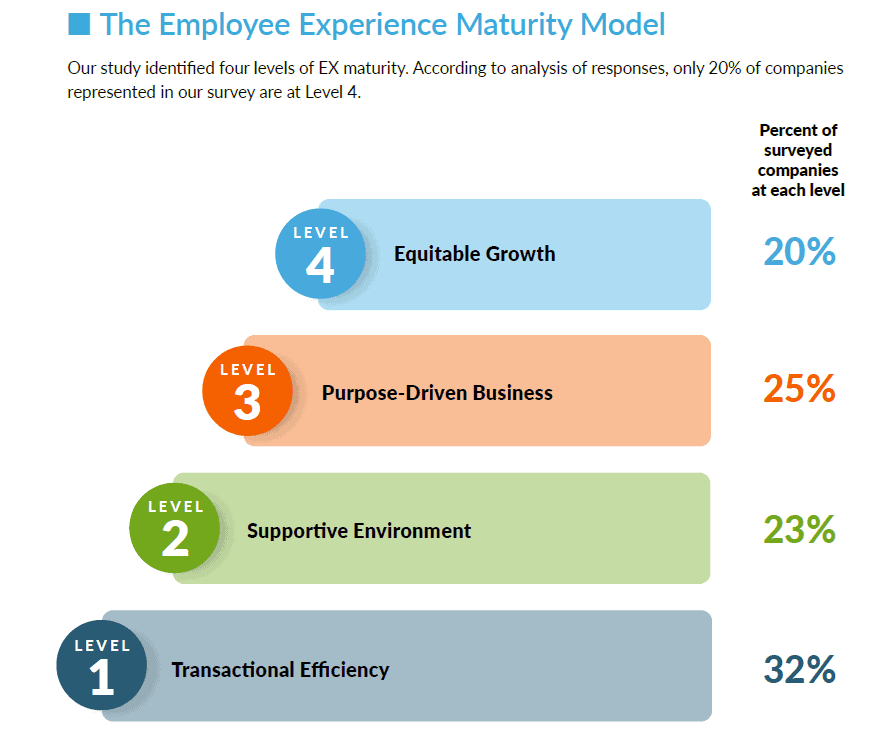 The Employee Experience Maturity Model

Our study identified four levels of EX maturity. According to analysis of responses, only 20% of companies represented in our survey are at Level 4.

Percent of surveyed companies at each level

LEVEL 4 Equitable Growth 20%

LEVEL 3 Purpose-Driven Business 25%

LEVEL 2 Supportive Environment 23%

LEVEL 1 Transactional Efficiency 32%